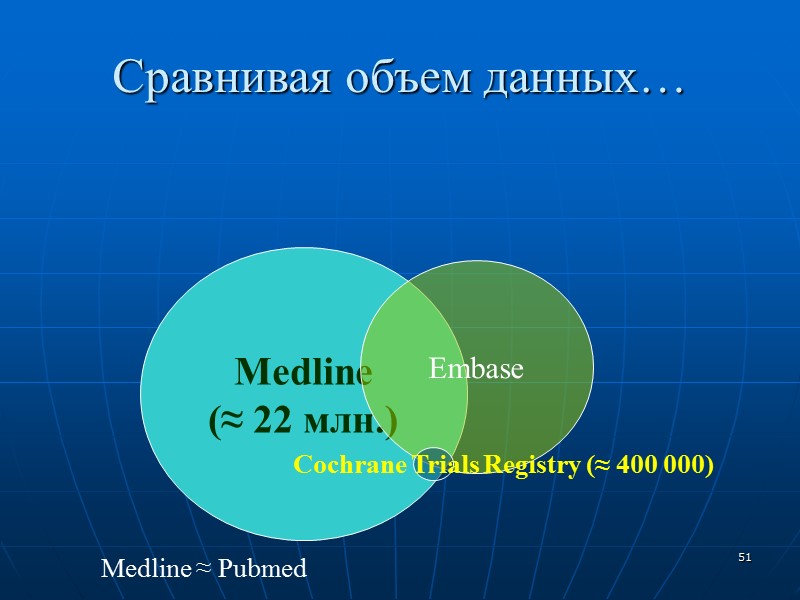 Сравнивая объем данных…

Medline
(≈ 22 млн.)

Embase

Cochrane Trials Registry (≈ 400 000)

Medline ≈ Pubmed

51